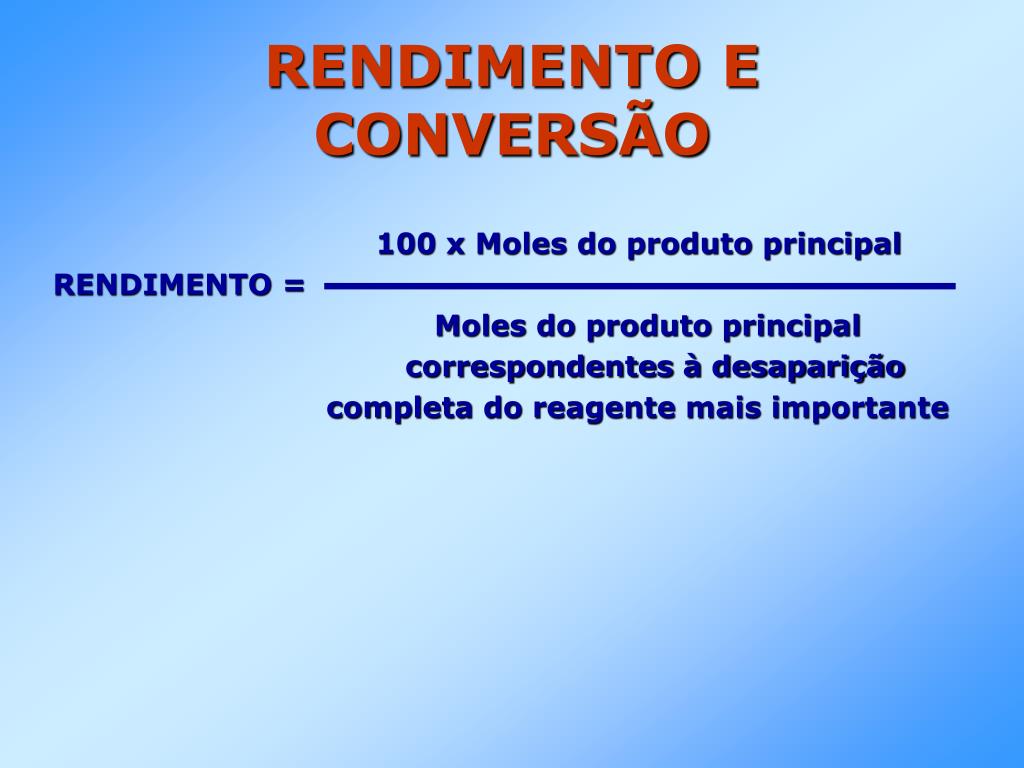 RENDIMENTO E CONVERSÃO

$\text{RENDIMENTO} = \frac{\text{100 x Moles do produto principal}}{\text{Moles do produto principal correspondentes à desaparição completa do reagente mais importante}}$